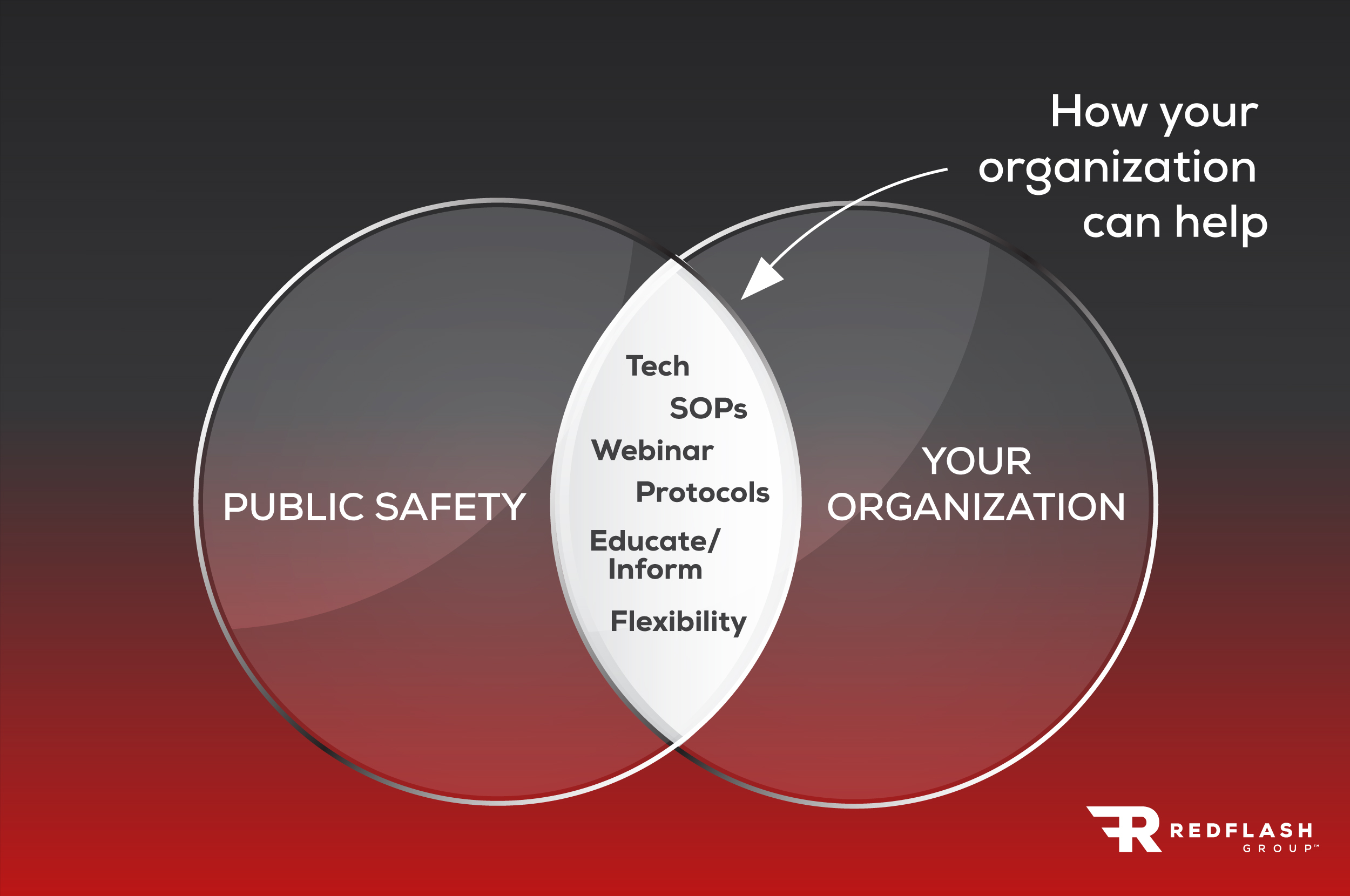 How your organization can help

PUBLIC SAFETY

Tech
SOPs
Webinar
Protocols
Educate/ Inform
Flexibility

YOUR ORGANIZATION

REDFLASH GROUP™